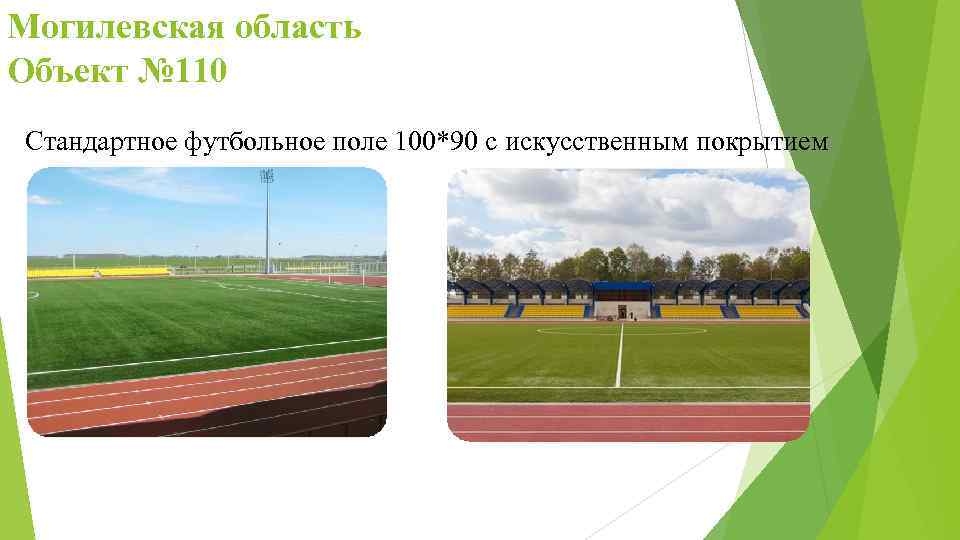 Могилевская область
Объект №110

Стандартное футбольное поле 100*90 с искусственным покрытием